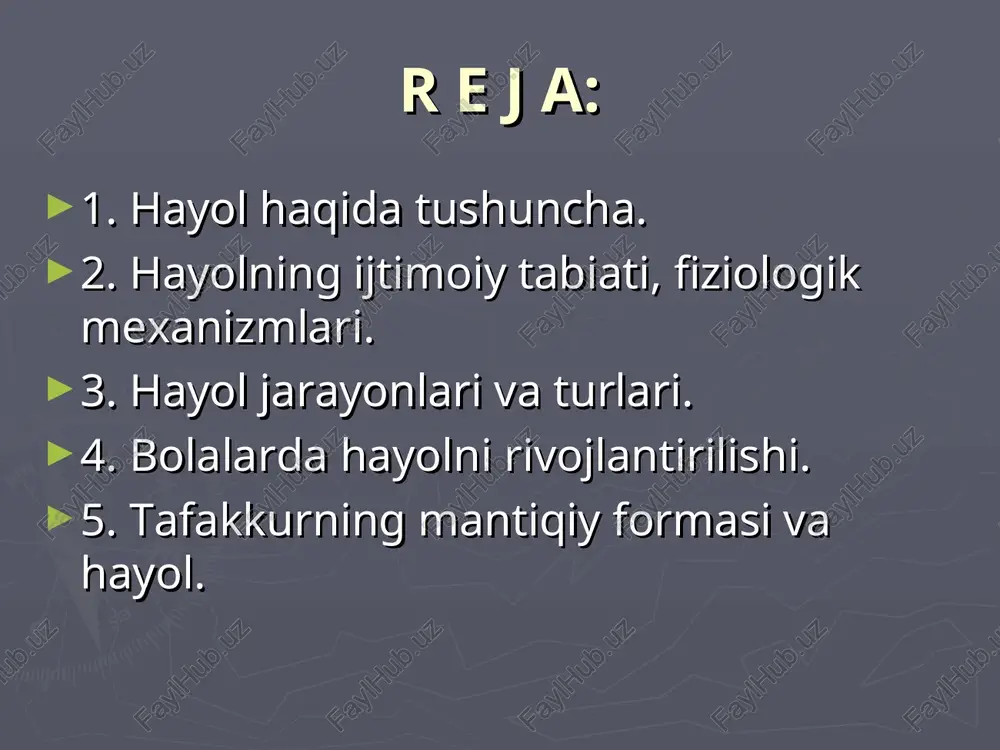 R E J A:

1. Hayol haqida tushuncha.

2. Hayolning ijtimoiy tabiati, fiziologik mexanizmlari.

3. Hayol jarayonlari va turlari.

4. Bolalarda hayolni rivojlantirilishi.

5. Tafakkurning mantiqiy formasi va hayol.

FaylHub.uz